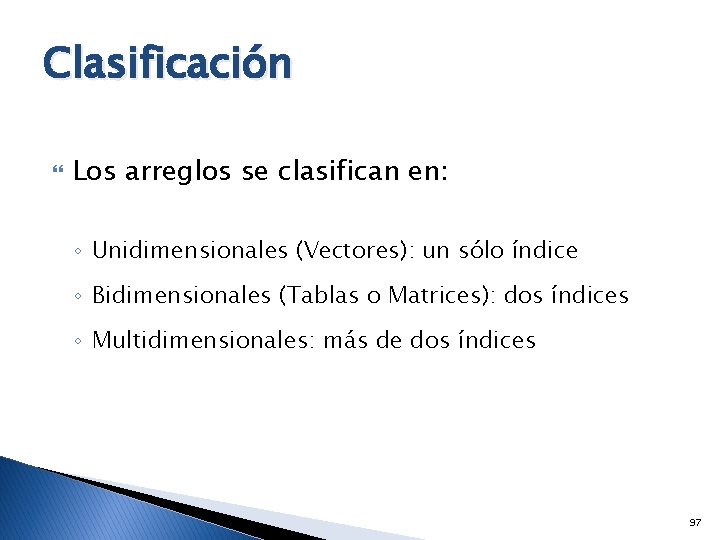 Clasificación

Los arreglos se clasifican en:

◦ Unidimensionales (Vectores): un sólo índice
◦ Bidimensionales (Tablas o Matrices): dos índices
◦ Multidimensionales: más de dos índices

97